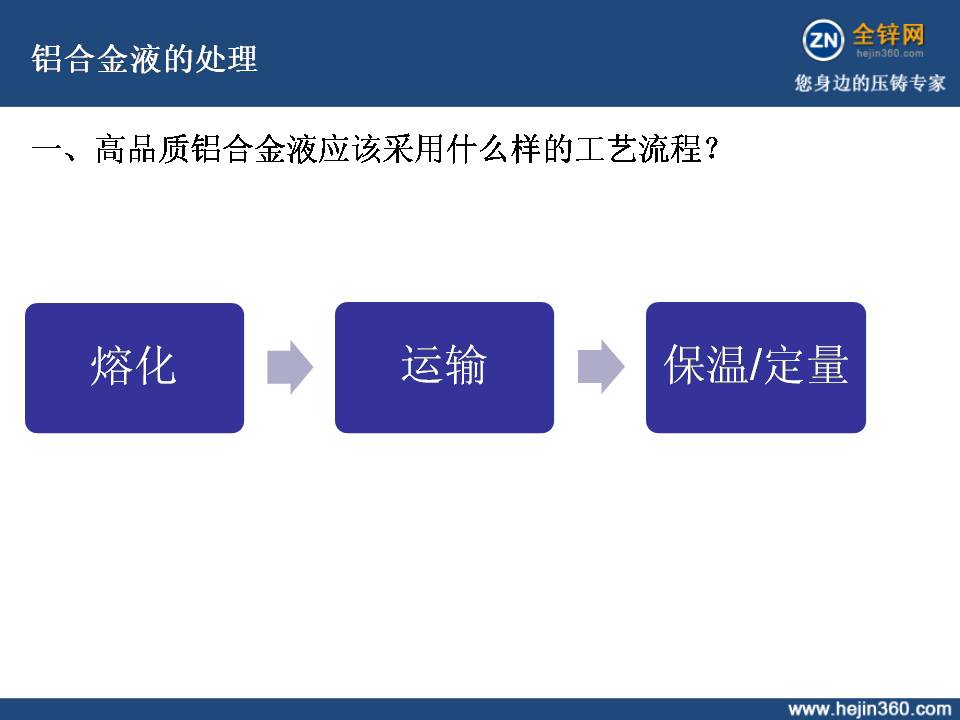 铝合金液的处理

ZN 全锌网 hejin360.com
您身边的压铸专家

一、高品质铝合金液应该采用什么样的工艺流程？

熔化

运输

保温/定量

www.hejin360.com